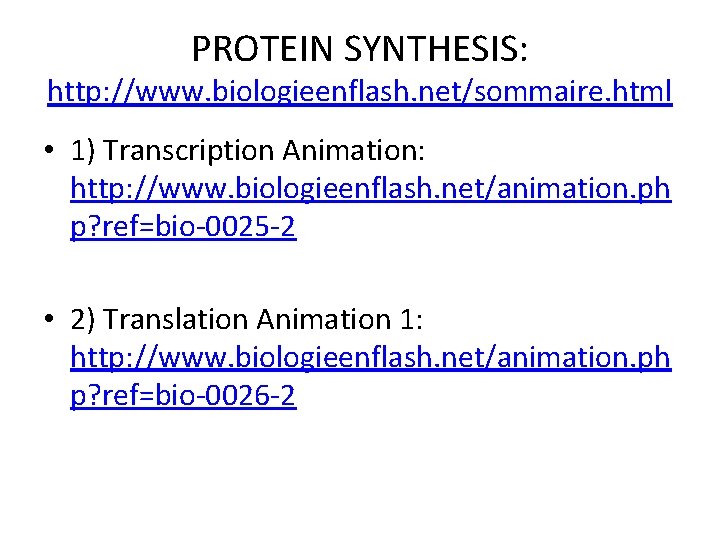 PROTEIN SYNTHESIS:
http://www.biologieenflash.net/sommaire.html

• 1) Transcription Animation: http://www.biologieenflash.net/animation.php?ref=bio-0025-2

• 2) Translation Animation 1: http://www.biologieenflash.net/animation.php?ref=bio-0026-2